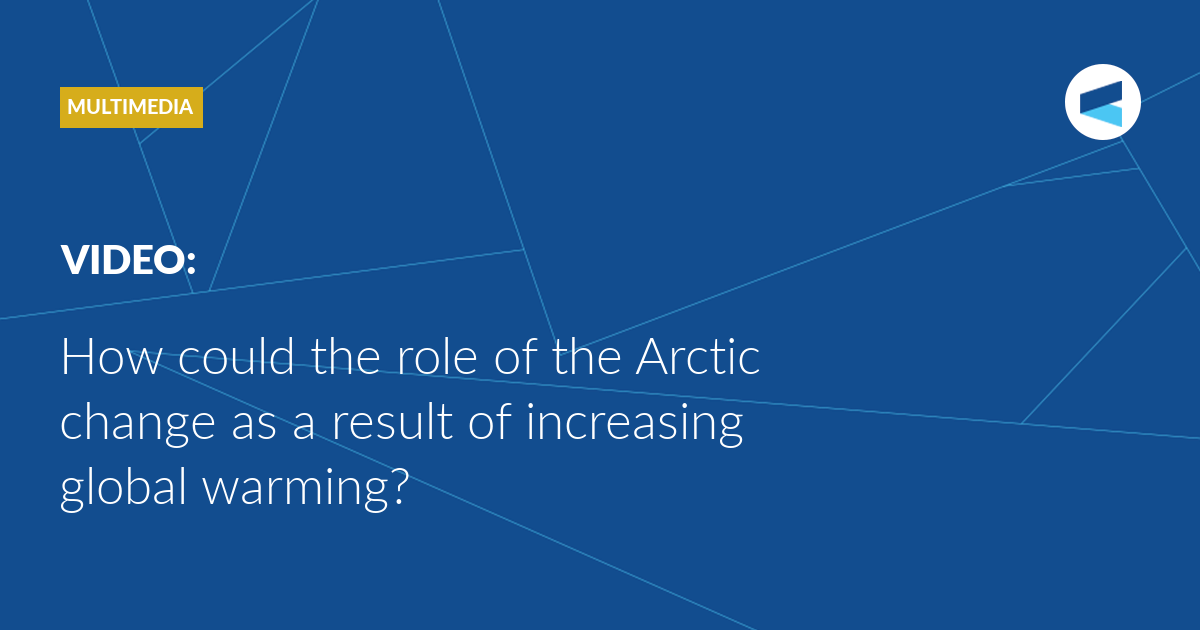 MULTIMEDIA

VIDEO:

How could the role of the Arctic change as a result of increasing global warming?